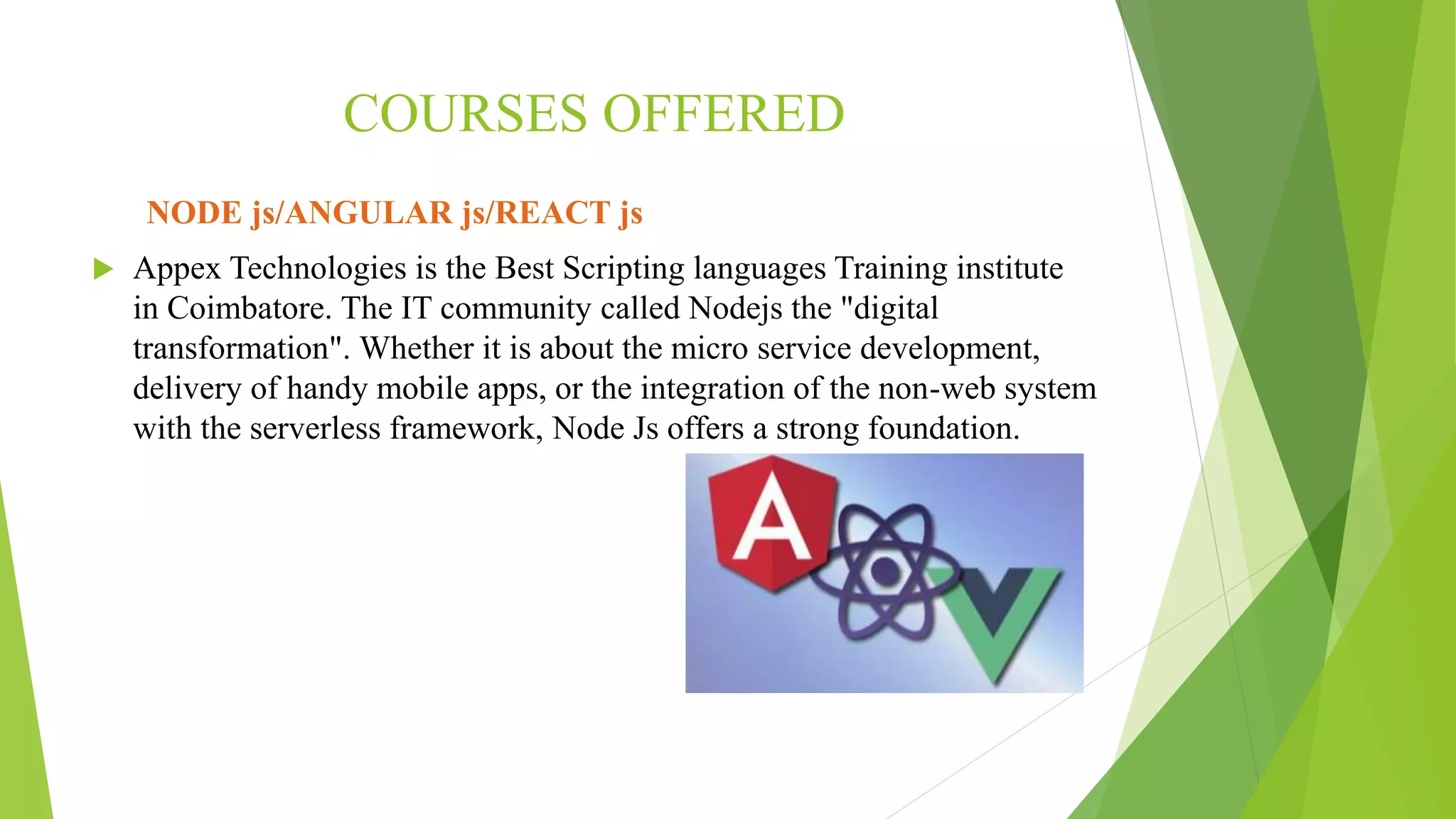 COURSES OFFERED

NODE js/ANGULAR js/REACT js

Appex Technologies is the Best Scripting languages Training institute in Coimbatore. The IT community called Nodejs the "digital transformation". Whether it is about the micro service development, delivery of handy mobile apps, or the integration of the non-web system with the serverless framework, Node Js offers a strong foundation.

A